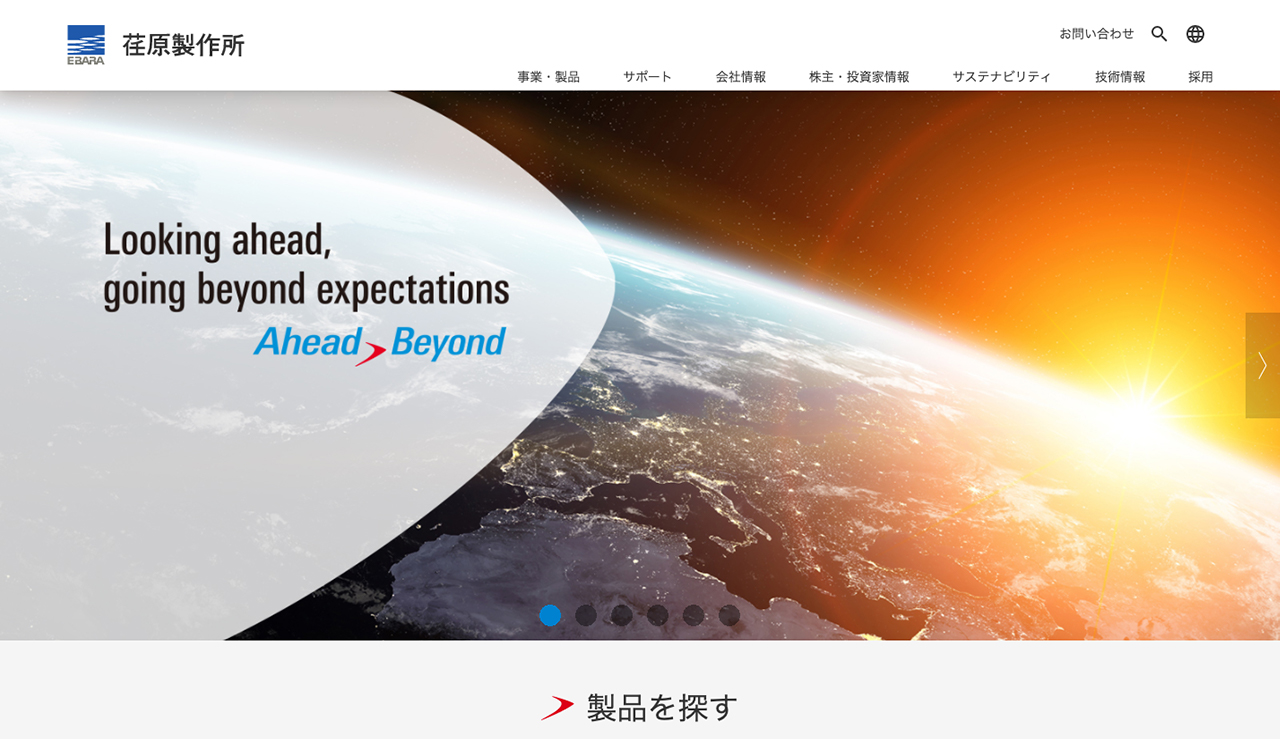 EBARA 荏原製作所

お問い合わせ

事業・製品 サポート 会社情報 株主・投資家情報 サステナビリティ 技術情報 採用

Looking ahead,
going beyond expectations
Ahead Beyond

製品を探す